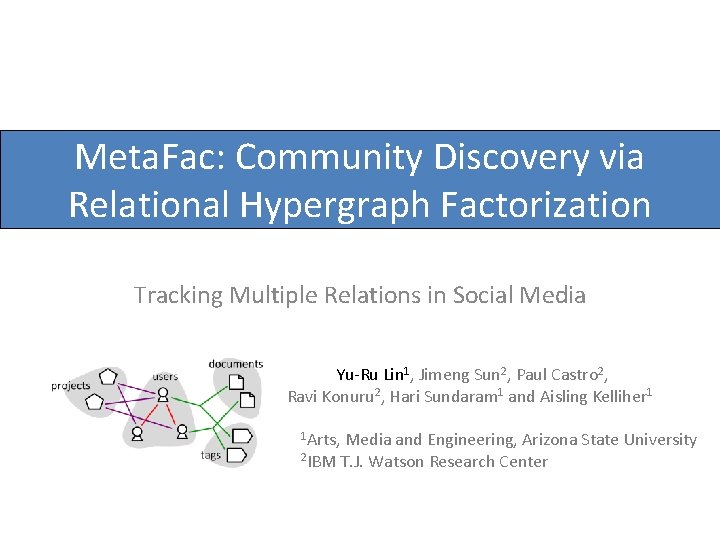 MetaFac: Community Discovery via Relational Hypergraph Factorization

Tracking Multiple Relations in Social Media

projects
users
documents
tags

Yu-Ru Lin$^1$, Jimeng Sun$^2$, Paul Castro$^2$, Ravi Konuru$^2$, Hari Sundaram$^1$ and Aisling Kelliher$^1$

$^1$Arts, Media and Engineering, Arizona State University
$^2$IBM T.J. Watson Research Center